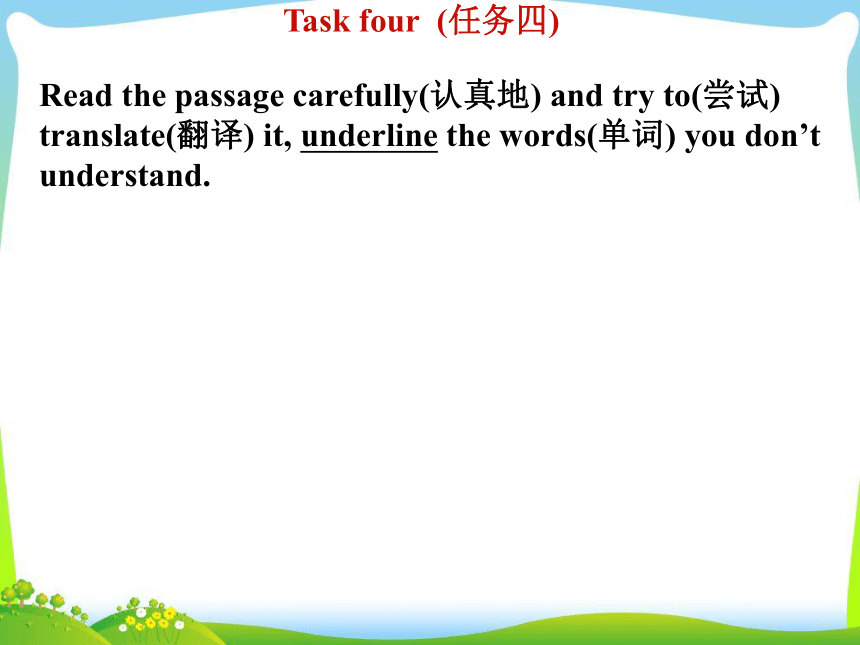 Task four (任务四)

Read the passage carefully(认真地) and try to(尝试) translate(翻译) it, underline the words(单词) you don’t understand.